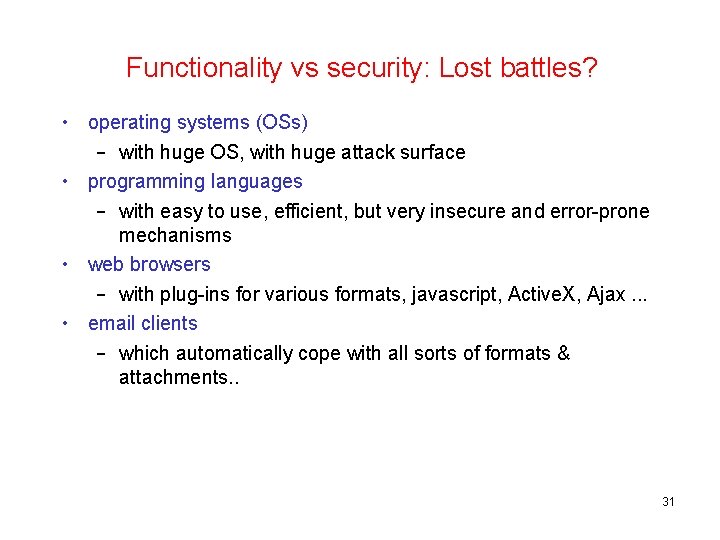 Functionality vs security: Lost battles?

• operating systems (OSs)
  – with huge OS, with huge attack surface
• programming languages
  – with easy to use, efficient, but very insecure and error-prone mechanisms
• web browsers
  – with plug-ins for various formats, javascript, ActiveX, Ajax ...
• email clients
  – which automatically cope with all sorts of formats & attachments..

31